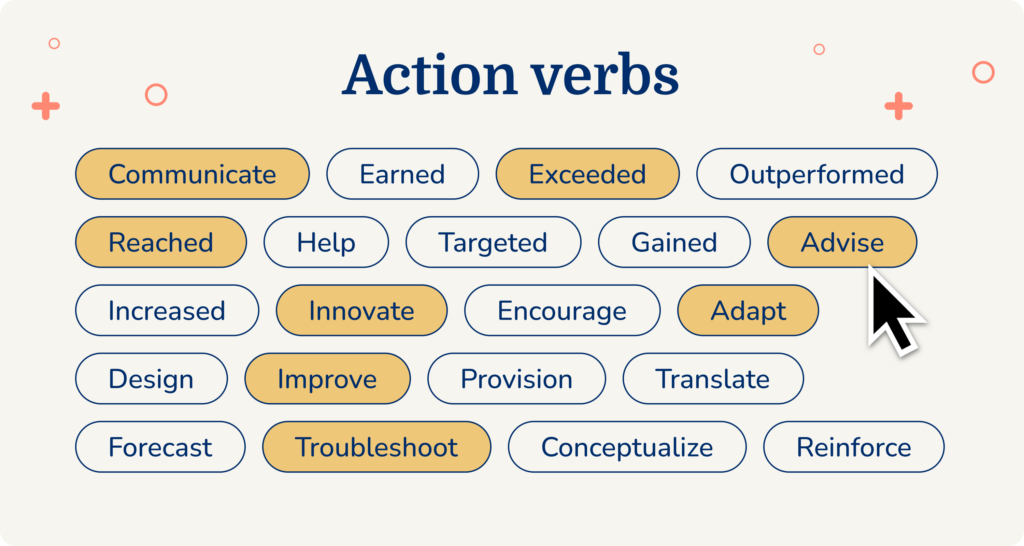 Action verbs

Communicate
Earned
Exceeded
Outperformed
Reached
Help
Targeted
Gained
Advise
Increased
Innovate
Encourage
Adapt
Design
Improve
Provision
Translate
Forecast
Troubleshoot
Conceptualize
Reinforce